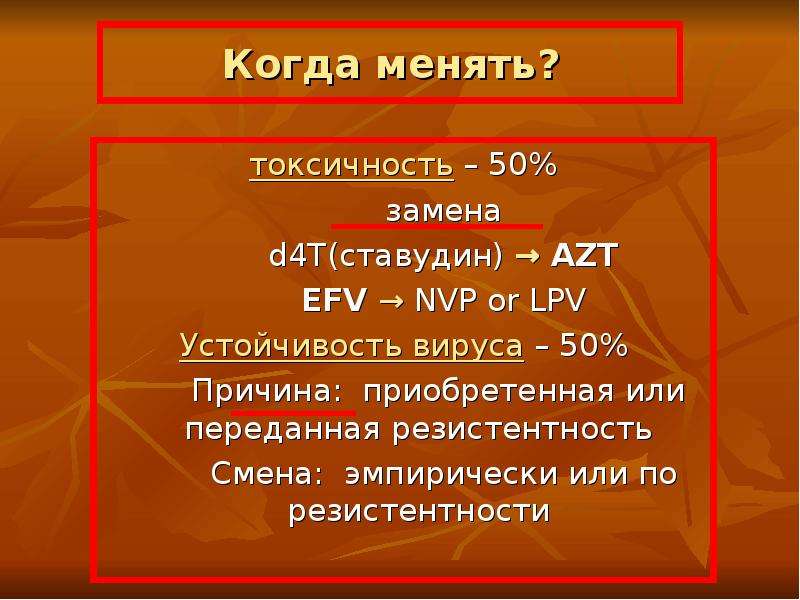 Когда менять?

токсичность – 50%

замена

d4T(ставудин) → AZT

EFV → NVP or LPV

Устойчивость вируса – 50%

Причина: приобретенная или переданная резистентность

Смена: эмпирически или по резистентности